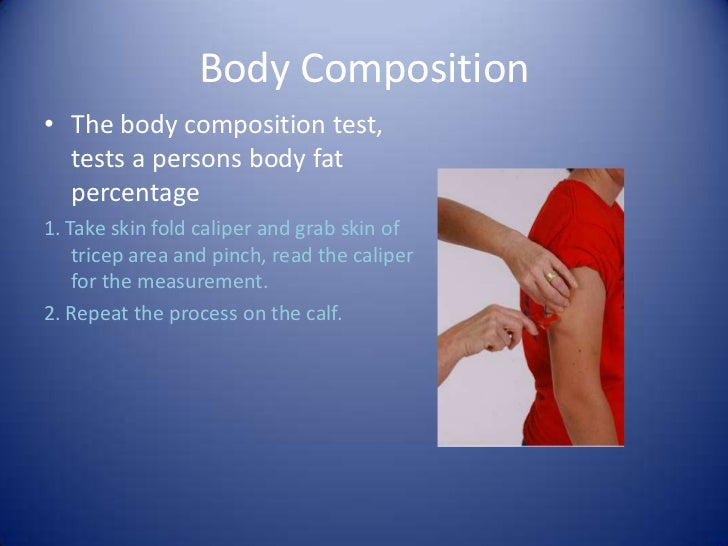 Body Composition

• The body composition test, tests a persons body fat percentage

1. Take skin fold caliper and grab skin of tricep area and pinch, read the caliper for the measurement.

2. Repeat the process on the calf.